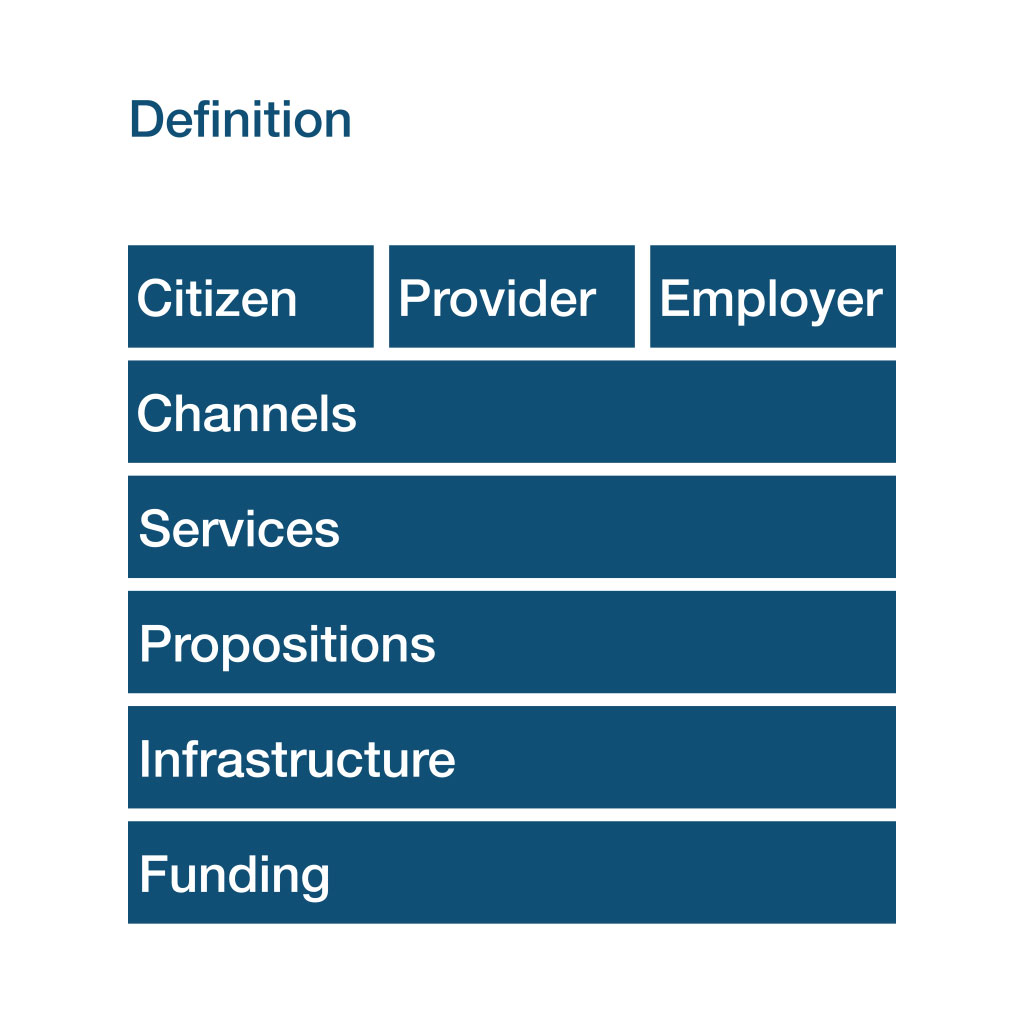 Definition

Citizen

Provider

Employer

Channels

Services

Propositions

Infrastructure

Funding